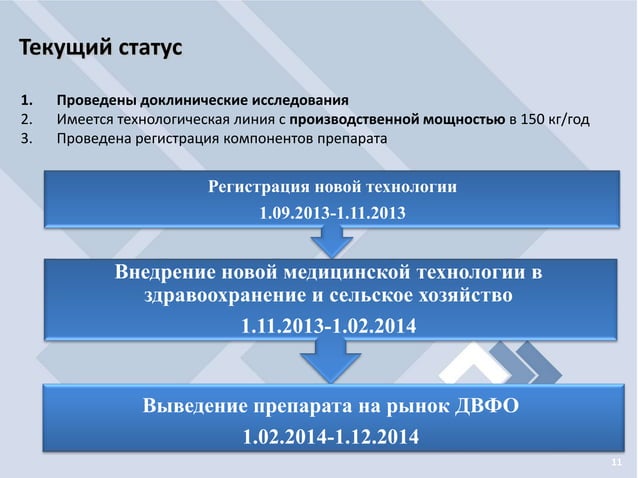 Текущий статус

1. Проведены доклинические исследования
2. Имеется технологическая линия с производственной мощностью в 150 кг/год
3. Проведена регистрация компонентов препарата

Регистрация новой технологии
1.09.2013-1.11.2013

Внедрение новой медицинской технологии в здравоохранение и сельское хозяйство
1.11.2013-1.02.2014

Выведение препарата на рынок ДВФО
1.02.2014-1.12.2014

11